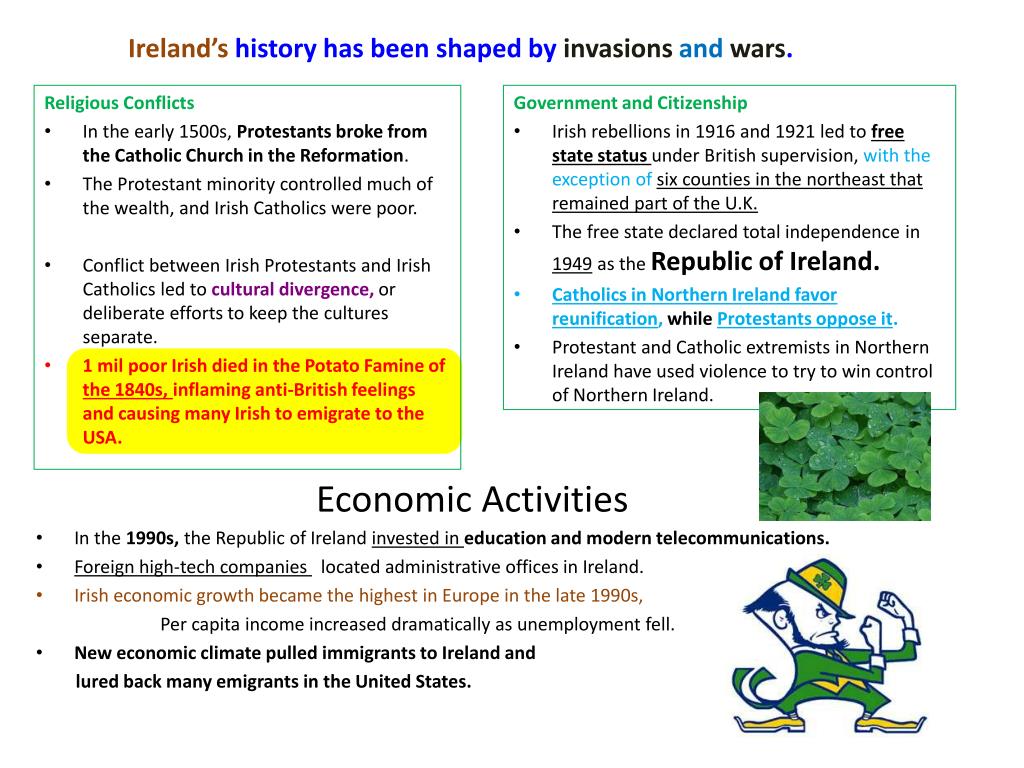 Ireland's history has been shaped by invasions and wars.

Religious Conflicts
• In the early 1500s, Protestants broke from the Catholic Church in the Reformation.
• The Protestant minority controlled much of the wealth, and Irish Catholics were poor.

• Conflict between Irish Protestants and Irish Catholics led to cultural divergence, or deliberate efforts to keep the cultures separate.
• 1 mil poor Irish died in the Potato Famine of the 1840s, inflaming anti-British feelings and causing many Irish to emigrate to the USA.

Government and Citizenship
• Irish rebellions in 1916 and 1921 led to free state status under British supervision, with the exception of six counties in the northeast that remained part of the U.K.
• The free state declared total independence in 1949 as the Republic of Ireland.
• Catholics in Northern Ireland favor reunification, while Protestants oppose it.
• Protestant and Catholic extremists in Northern Ireland have used violence to try to win control of Northern Ireland.

Economic Activities
• In the 1990s, the Republic of Ireland invested in education and modern telecommunications.
• Foreign high-tech companies located administrative offices in Ireland.
• Irish economic growth became the highest in Europe in the late 1990s,
Per capita income increased dramatically as unemployment fell.
• New economic climate pulled immigrants to Ireland and lured back many emigrants in the United States.